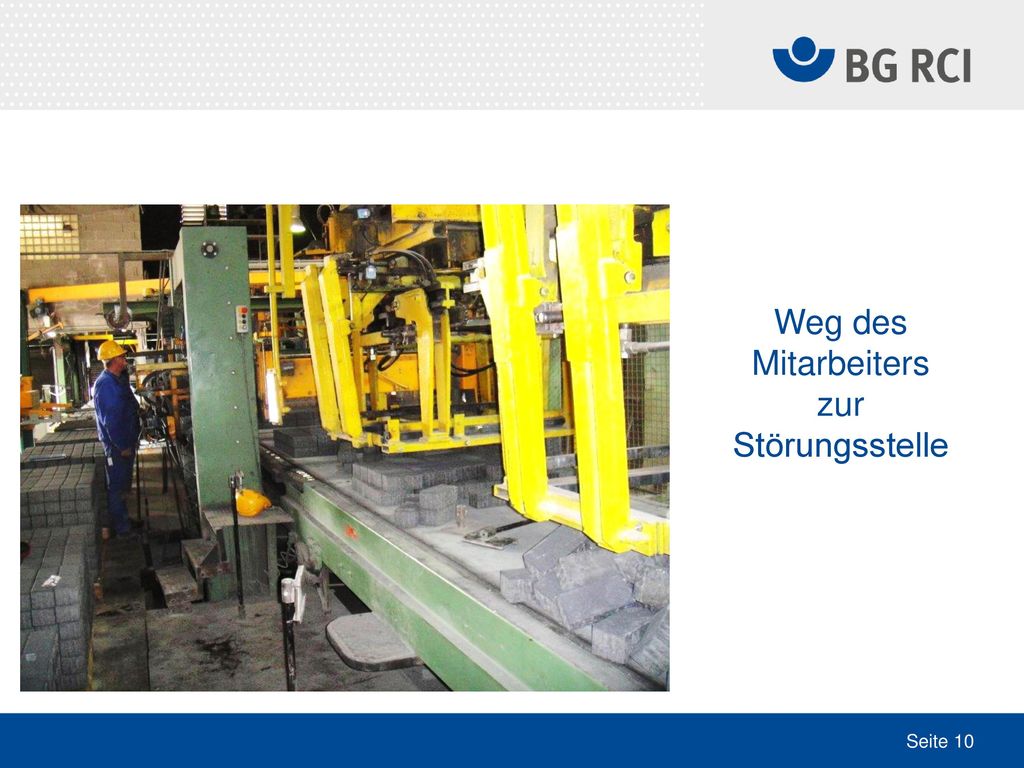 BG RCI

Weg des Mitarbeiters zur Störungsstelle

Seite 10